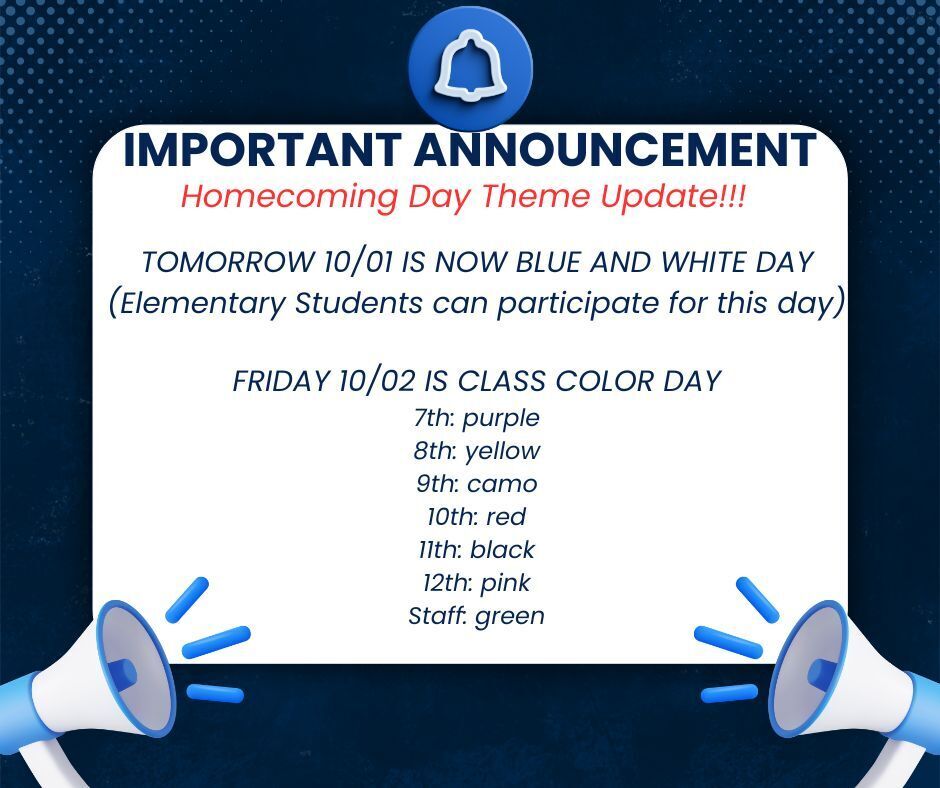 IMPORTANT ANNOUNCEMENT
Homecoming Day Theme Update!!!

TOMORROW 10/01 IS NOW BLUE AND WHITE DAY
(Elementary Students can participate for this day)

FRIDAY 10/02 IS CLASS COLOR DAY
7th: purple
8th: yellow
9th: camo
10th: red
11th: black
12th: pink
Staff: green